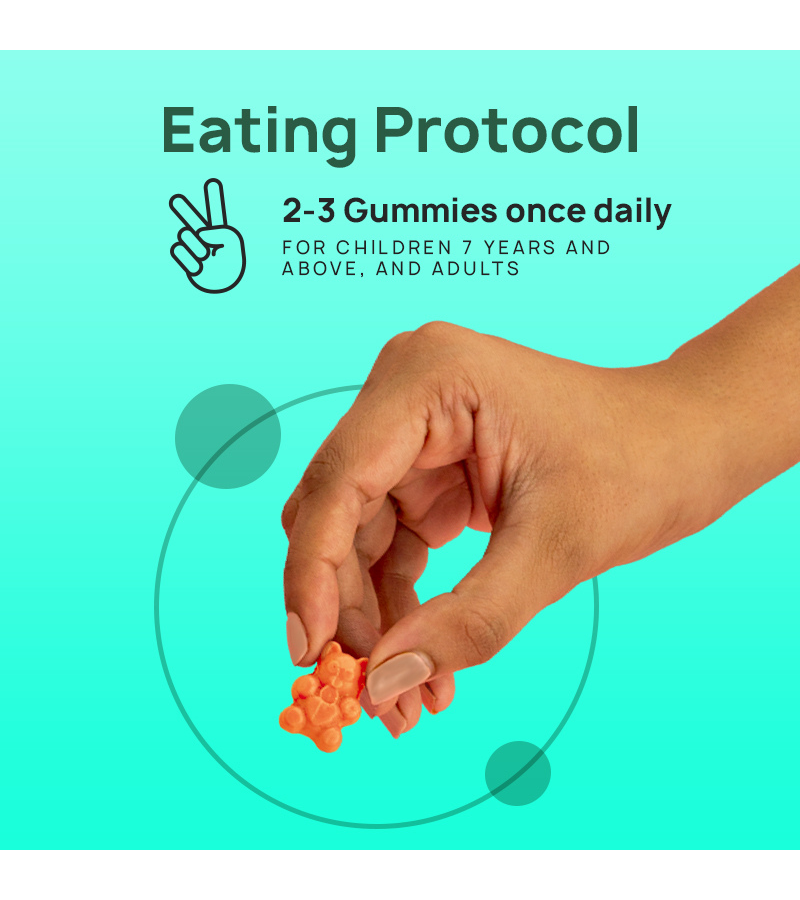 Eating Protocol

2-3 Gummies once daily

FOR CHILDREN 7 YEARS AND ABOVE, AND ADULTS